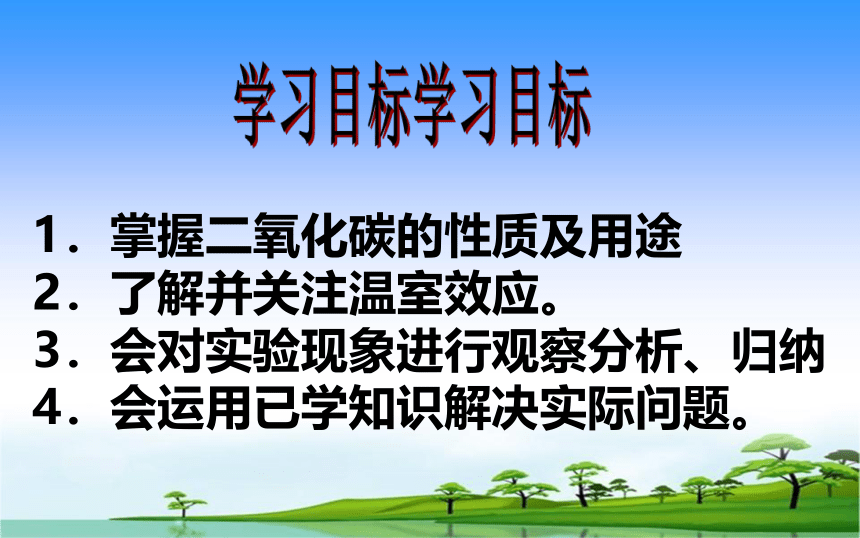 学习目标学习目标

1．掌握二氧化碳的性质及用途
2．了解并关注温室效应。
3．会对实验现象进行观察分析、归纳
4．会运用已学知识解决实际问题。